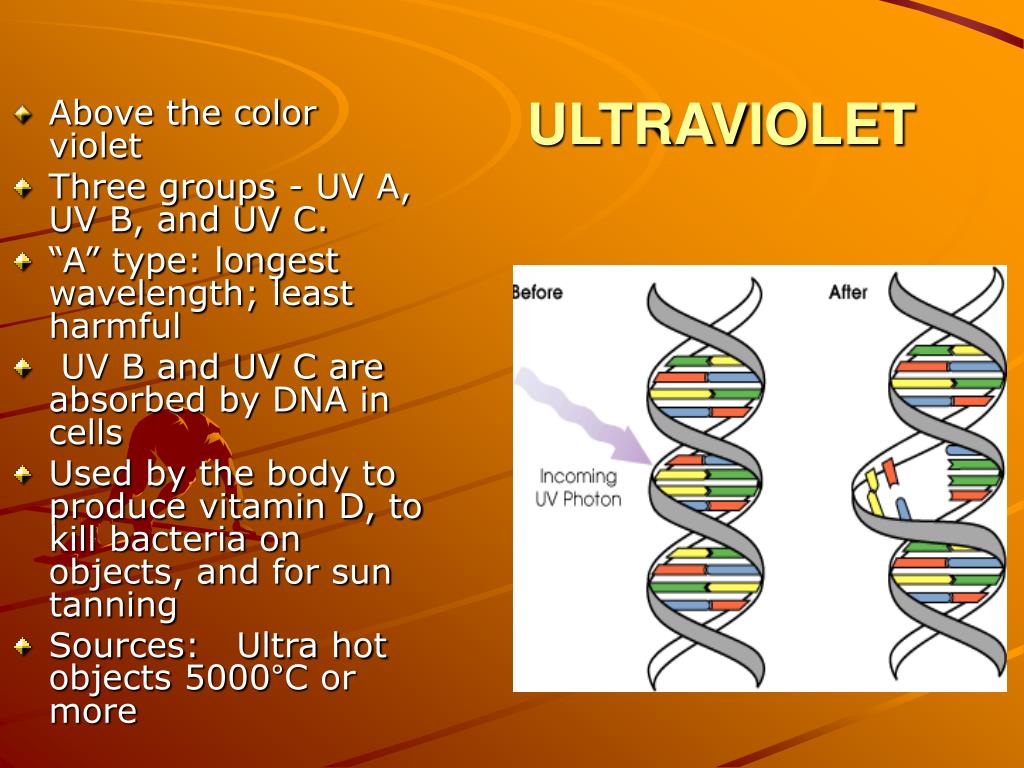 ULTRAVIOLET

Above the color violet

Three groups - UV A, UV B, and UV C.

“A” type: longest wavelength; least harmful

UV B and UV C are absorbed by DNA in cells

Used by the body to produce vitamin D, to kill bacteria on objects, and for sun tanning

Sources: Ultra hot objects 5000°C or more

Before

After

Incoming UV Photon